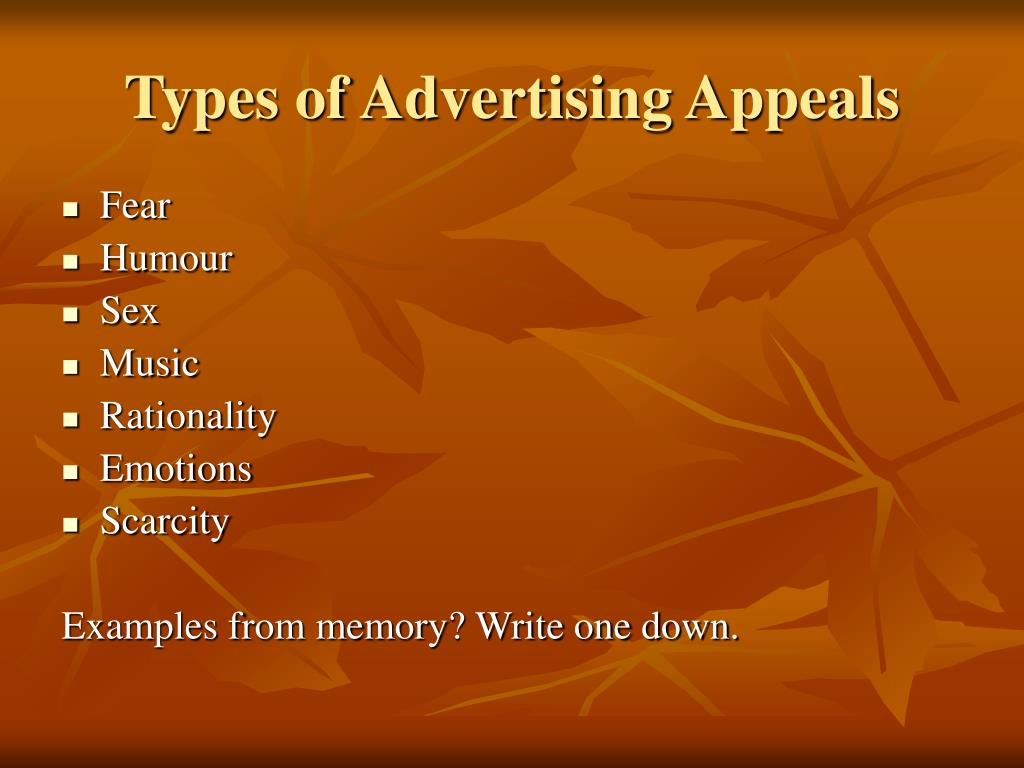 Types of Advertising Appeals

- Fear
- Humour
- Sex
- Music
- Rationality
- Emotions
- Scarcity

Examples from memory? Write one down.